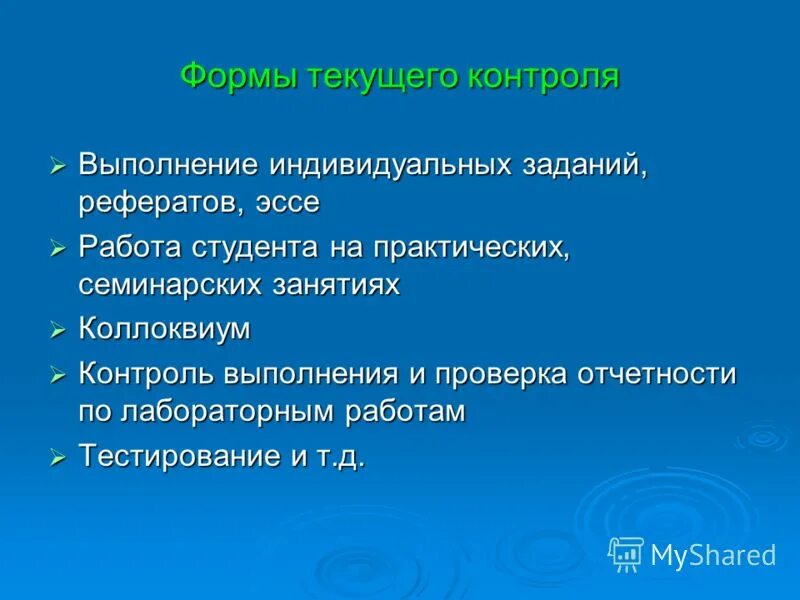 Формы текущего контроля

➢ Выполнение индивидуальных заданий, рефератов, эссе
➢ Работа студента на практических, семинарских занятиях
➢ Коллоквиум
➢ Контроль выполнения и проверка отчетности по лабораторным работам
➢ Тестирование и т.д.

MyShared